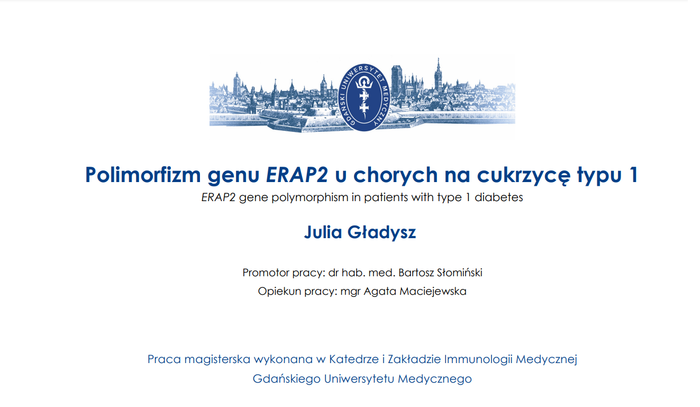 GDAŃSKI UNIWERSYTET MEDYCZNY

Polimorfizm genu ERAP2 u chorych na cukrzycę typu 1

ERAP2 gene polymorphism in patients with type 1 diabetes

Julia Gładysz

Promotor pracy: dr hab. med. Bartosz Słomiński

Opiekun pracy: mgr Agata Maciejewska

Praca magisterska wykonana w Katedrze i Zakładzie Immunologii Medycznej Gdańskiego Uniwersytetu Medycznego